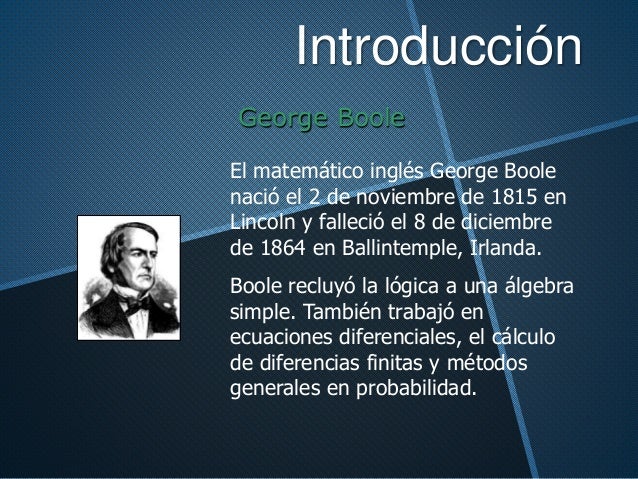 Introducción

George Boole

El matemático inglés George Boole nació el 2 de noviembre de 1815 en Lincoln y falleció el 8 de diciembre de 1864 en Ballintemple, Irlanda.

Boole recluyó la lógica a una álgebra simple. También trabajó en ecuaciones diferenciales, el cálculo de diferencias finitas y métodos generales en probabilidad.